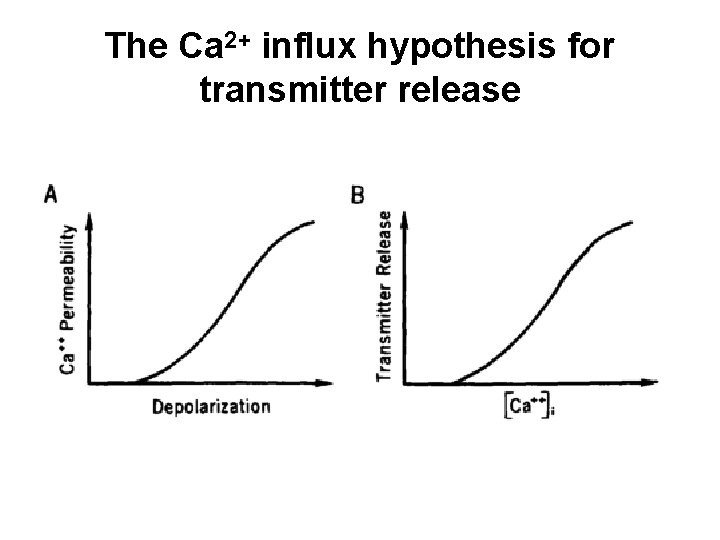 The $Ca^{2+}$ influx hypothesis for transmitter release

A

$Ca^{++}$ Permeability

Depolarization

B

Transmitter Release

$[Ca^{++}]_i$